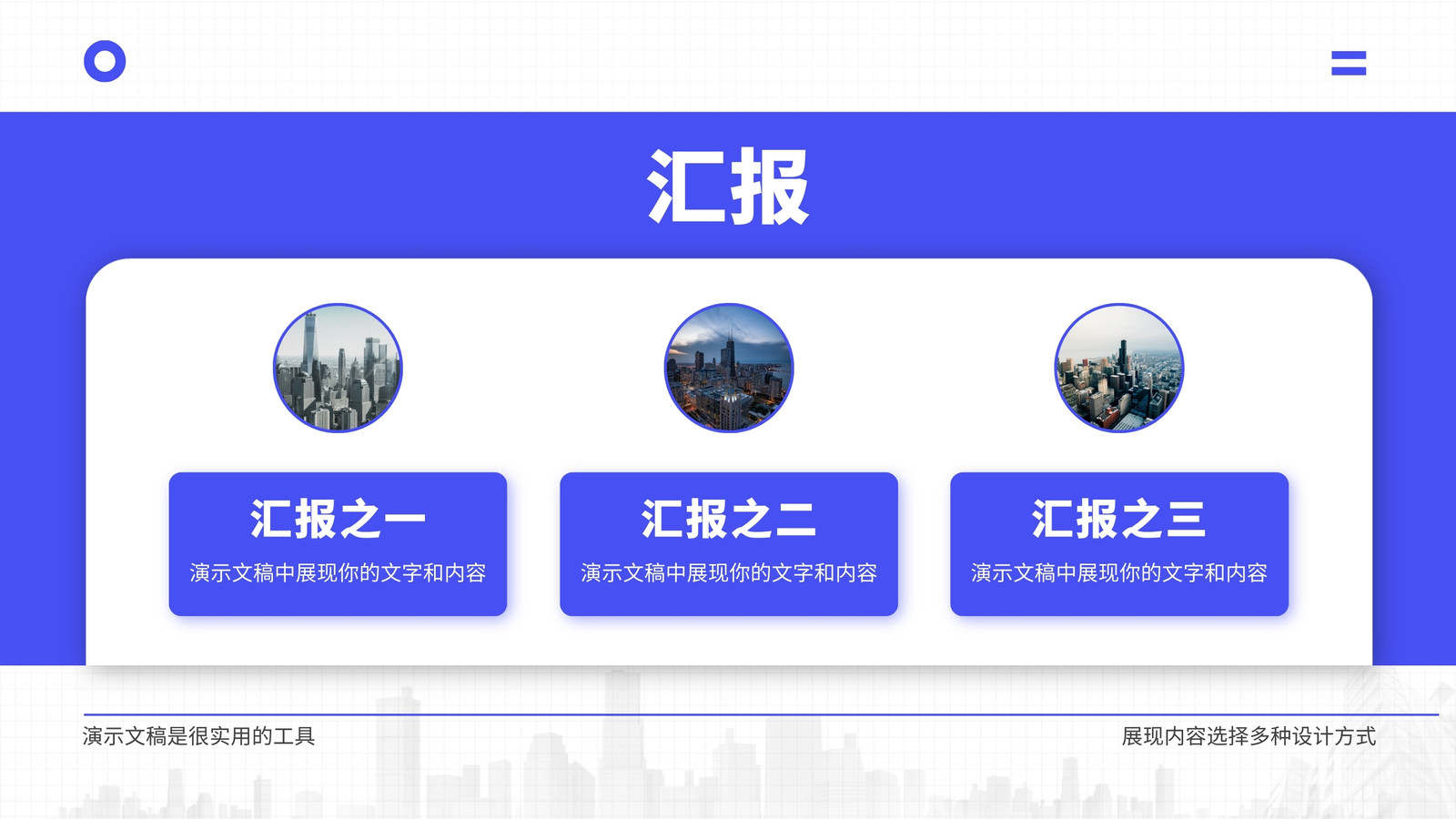 汇报

汇报之一

演示文稿中展现你的文字和内容

汇报之二

演示文稿中展现你的文字和内容

汇报之三

演示文稿中展现你的文字和内容

演示文稿是很实用的工具

展现内容选择多种设计方式